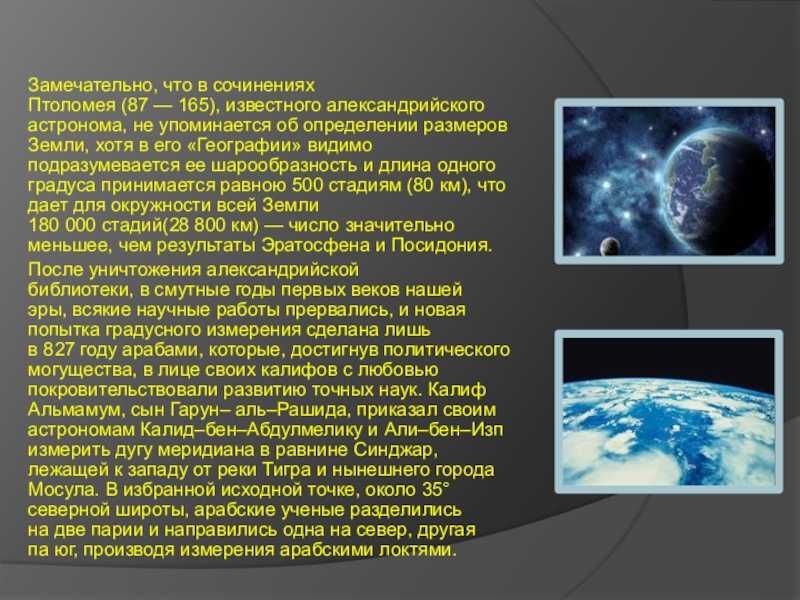 Замечательно, что в сочинениях Птоломея (87 — 165), известного александрийского астронома, не упоминается об определении размеров Земли, хотя в его «Географии» видимо подразумевается ее шарообразность и длина одного градуса принимается равною 500 стадиям (80 км), что дает для окружности всей Земли 180 000 стадий(28 800 км) — число значительно меньшее, чем результаты Эратосфена и Посидония.

После уничтожения александрийской библиотеки, в смутные годы первых веков нашей эры, всякие научные работы прервались, и новая попытка градусного измерения сделана лишь в 827 году арабами, которые, достигнув политического могущества, в лице своих калифов с любовью покровительствовали развитию точных наук. Калиф Альмамум, сын Гарун– аль–Рашида, приказал своим астрономам Калид–бен–Абдулмелику и Али–бен–Изп измерить дугу меридиана в равнине Синджар, лежащей к западу от реки Тигра и нынешнего города Мосула. В избранной исходной точке, около 35° северной широты, арабские ученые разделились на две парии и направились одна на север, другая па юг, производя измерения арабскими локтями.